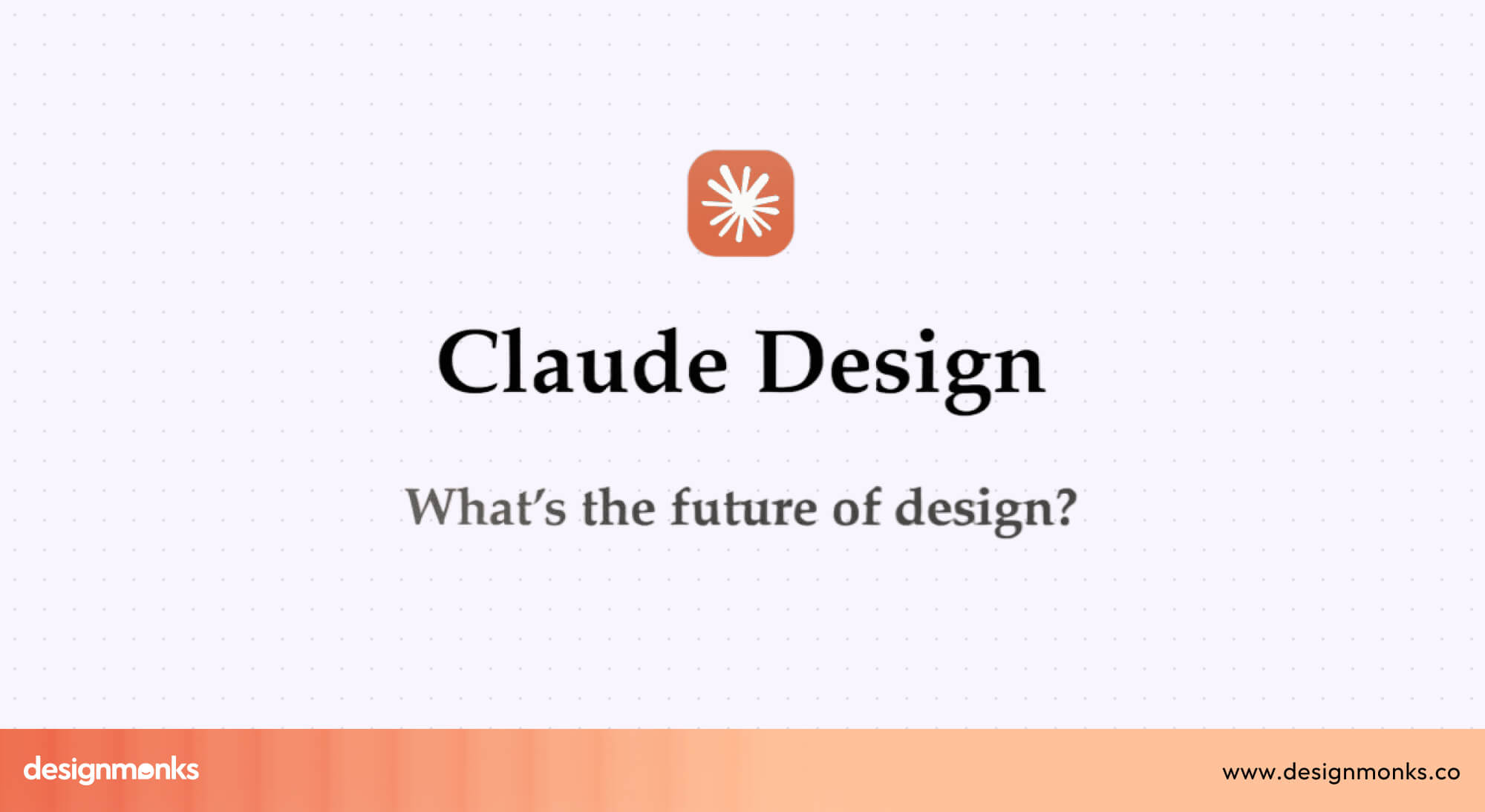 Claude Design

What's the future of design?

designmonks

www.designmonks.co